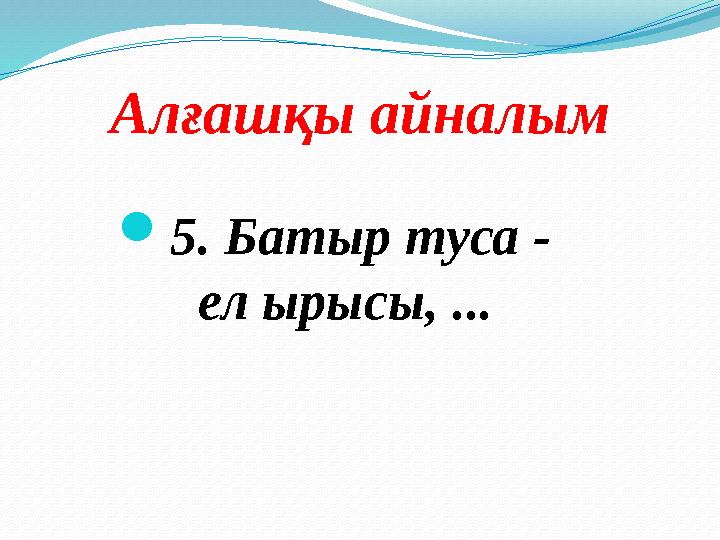 Алғашқы айналым

5. Батыр туса - ел ырысы, ...